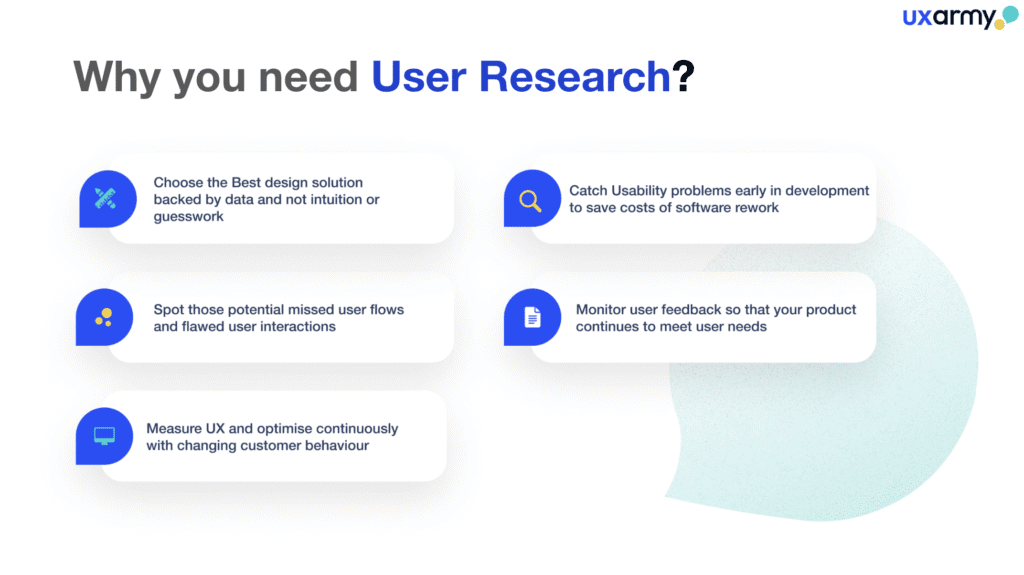 uxarmy

Why you need User Research?

Choose the Best design solution backed by data and not intuition or guesswork

Spot those potential missed user flows and flawed user interactions

Measure UX and optimise continuously with changing customer behaviour

Catch Usability problems early in development to save costs of software rework

Monitor user feedback so that your product continues to meet user needs